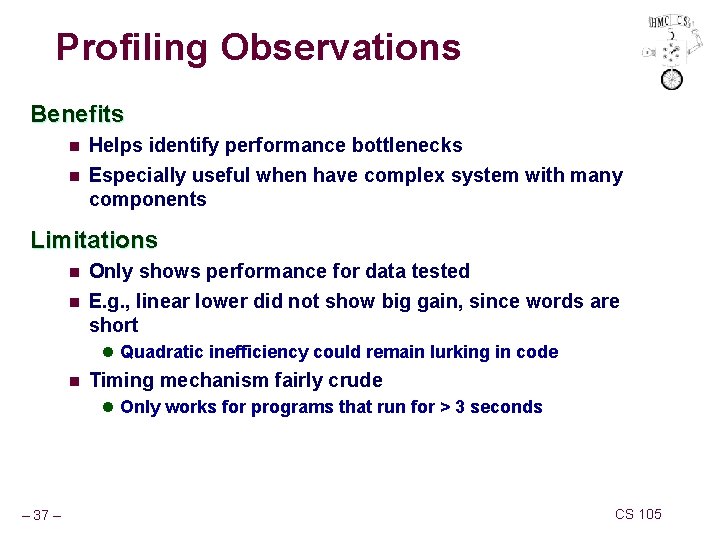 Profiling Observations

HMC CS

Benefits

- Helps identify performance bottlenecks
- Especially useful when have complex system with many components

Limitations

- Only shows performance for data tested
- E.g., linear lower did not show big gain, since words are short
  - Quadratic inefficiency could remain lurking in code
- Timing mechanism fairly crude
  - Only works for programs that run for > 3 seconds

– 37 –

CS 105